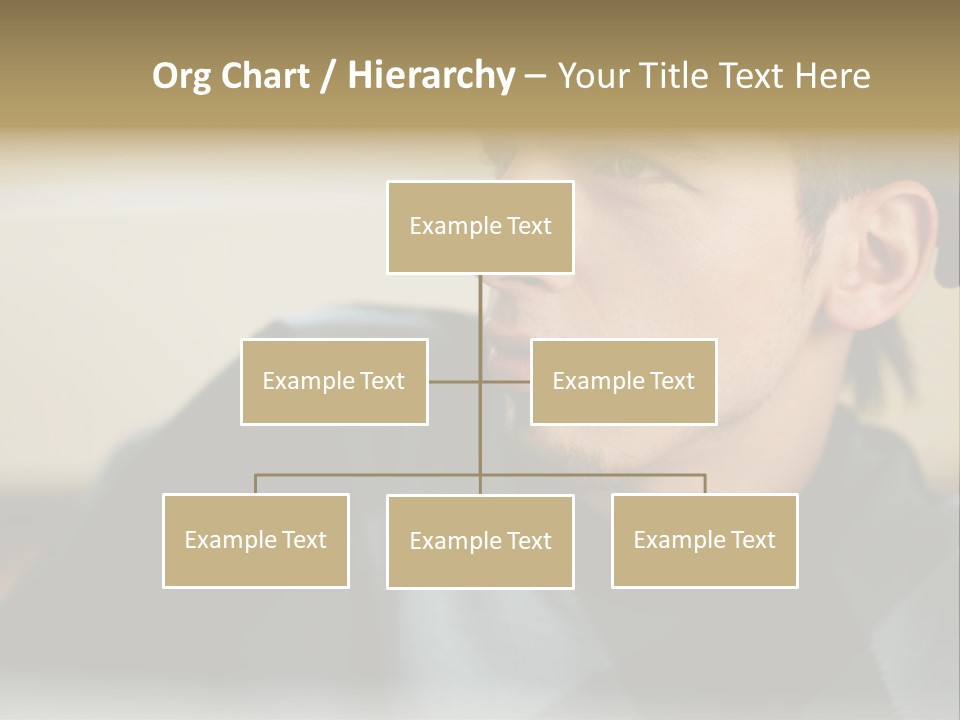 Org Chart / Hierarchy – Your Title Text Here

Example Text

Example Text

Example Text

Example Text

Example Text

Example Text